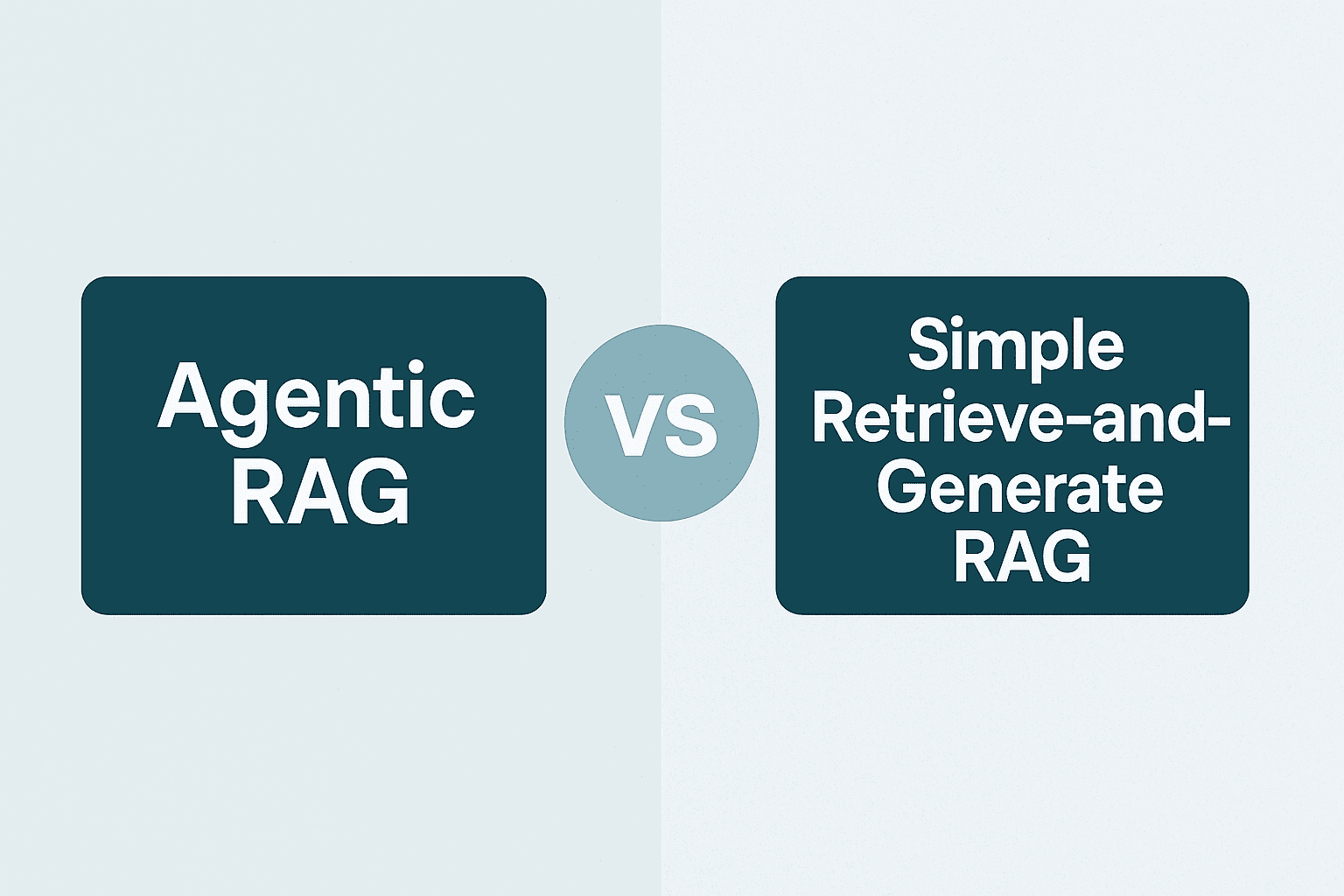 Agentic RAG

VS

Simple Retrieve-and-Generate RAG